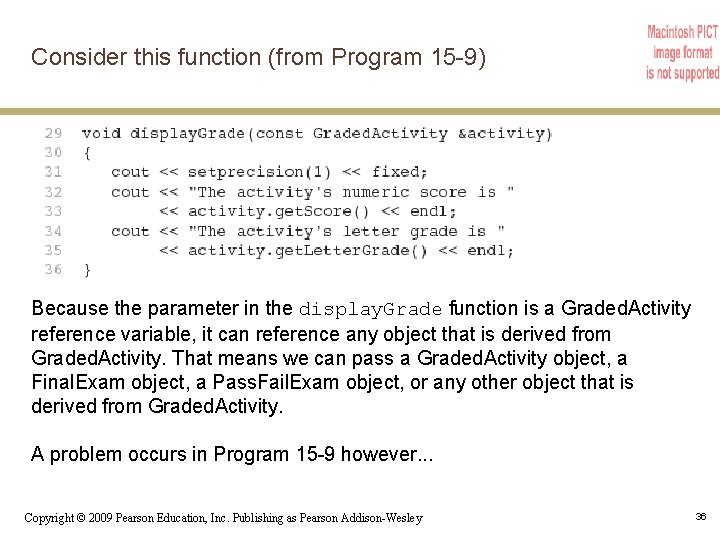 Consider this function (from Program 15-9)

Macintosh PICT image format is not supported

29 void displayGrade(const GradedActivity &activity)
30 {
31 cout << setprecision(1) << fixed;
32 cout << "The activity's numeric score is "
33 << activity.getScore() << endl;
34 cout << "The activity's letter grade is "
35 << activity.getLetterGrade() << endl;
36 }

Because the parameter in the displayGrade function is a GradedActivity reference variable, it can reference any object that is derived from GradedActivity. That means we can pass a GradedActivity object, a FinalExam object, a PassFailExam object, or any other object that is derived from GradedActivity.

A problem occurs in Program 15-9 however...

Copyright © 2009 Pearson Education, Inc. Publishing as Pearson Addison-Wesley

36